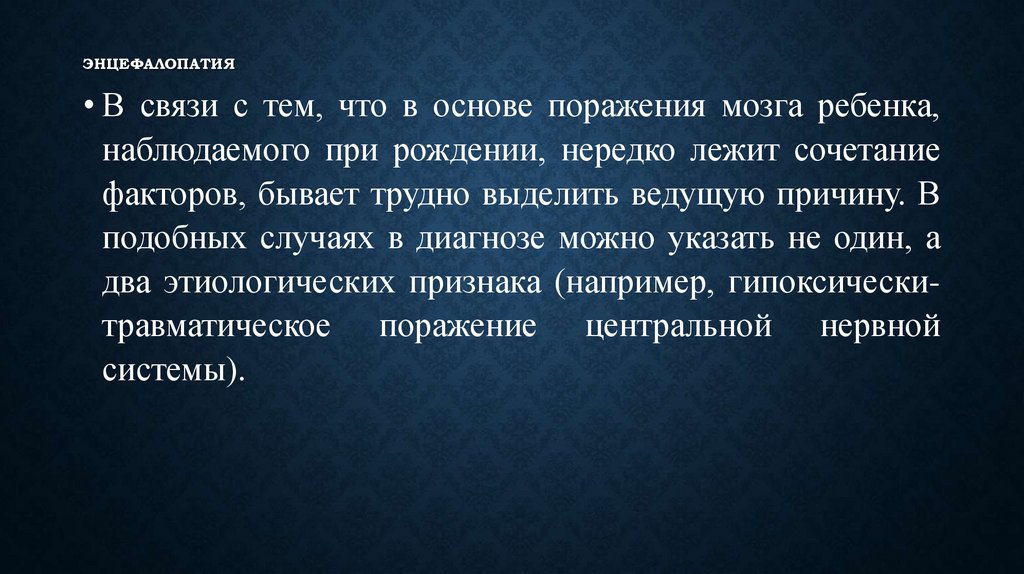 ЭНЦЕФАЛОПАТИЯ

• В связи с тем, что в основе поражения мозга ребенка, наблюдаемого при рождении, нередко лежит сочетание факторов, бывает трудно выделить ведущую причину. В подобных случаях в диагнозе можно указать не один, а два этиологических признака (например, гипоксически-травматическое поражение центральной нервной системы).